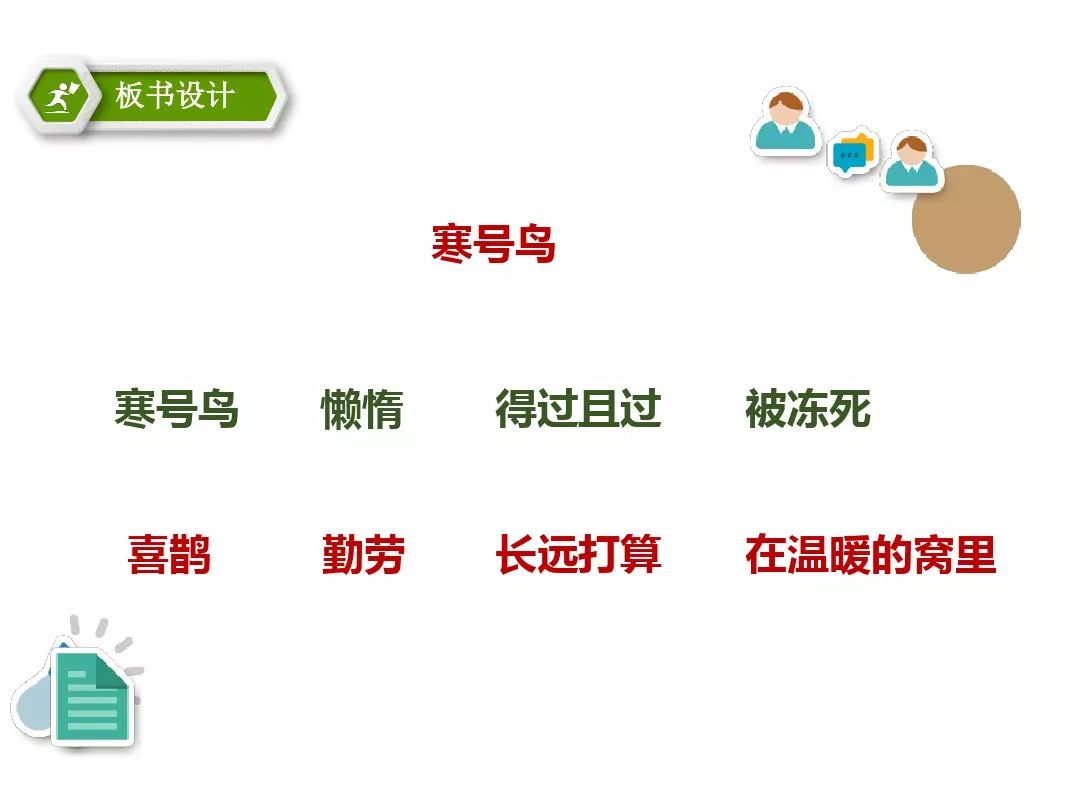 板书设计

寒号鸟

寒号鸟　懒惰　得过且过　被冻死

喜鹊　勤劳　长远打算　在温暖的窝里